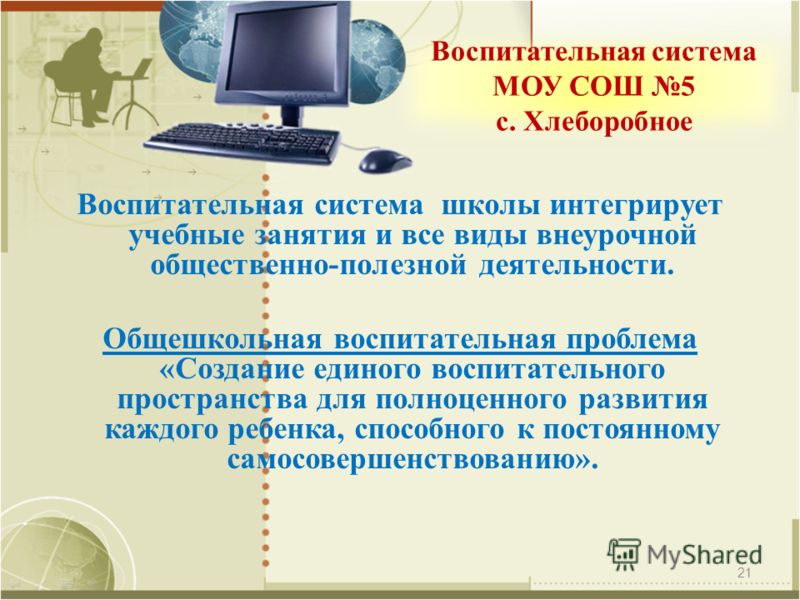 Воспитательная система МОУ СОШ №5 с. Хлеборобное

Воспитательная система школы интегрирует учебные занятия и все виды внеурочной общественно-полезной деятельности.

Общешкольная воспитательная проблема «Создание единого воспитательного пространства для полноценного развития каждого ребенка, способного к постоянному самосовершенствованию».

MyShared

21